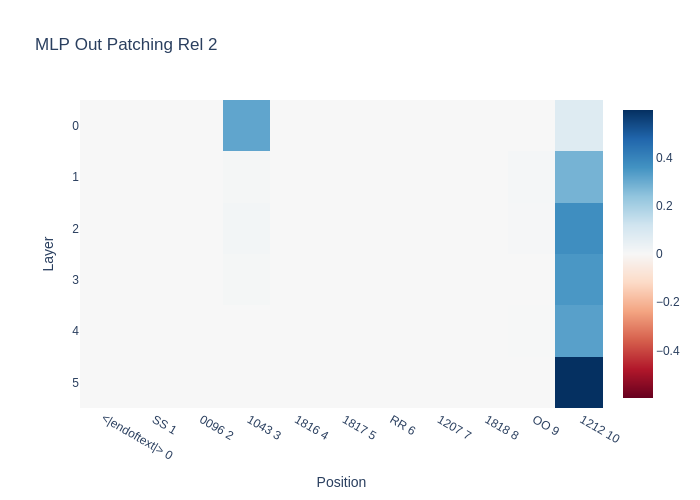 MLP Out Patching Rel 2

Layer

0
1
2
3
4
5

<|endoftext|> 0
SS 1
0096 2
1043 3
1816 4
1817 5
RR 6
1207 7
1818 8
OO 9
1212 10

Position

0.4
0.2
0
−0.2
−0.4